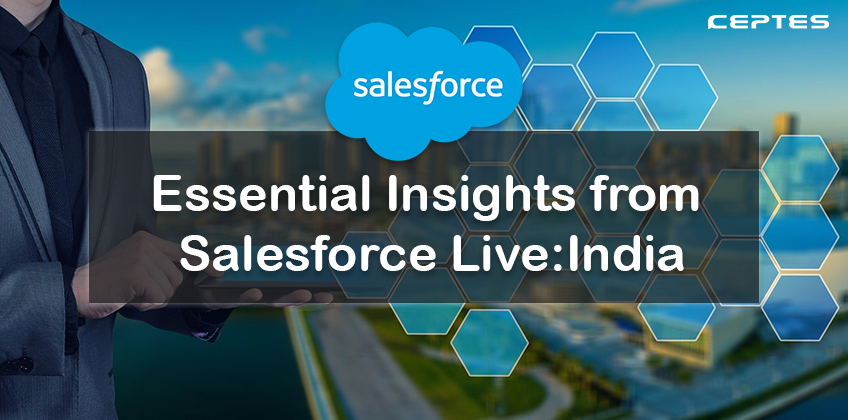 CEPTES

salesforce

Essential Insights from Salesforce Live:India